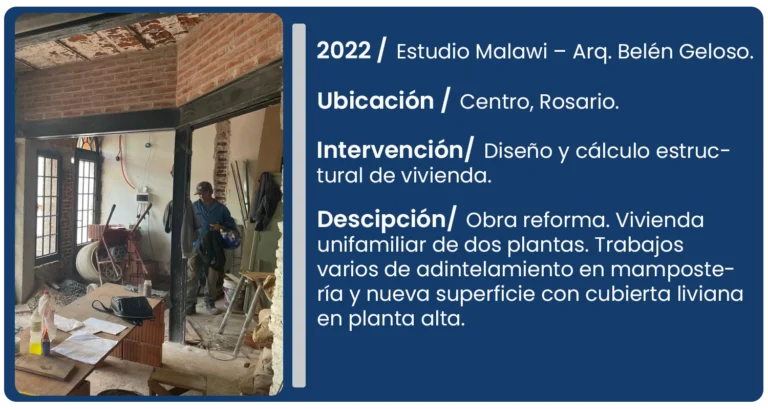 2022 / Estudio Malawi – Arq. Belén Geloso.

Ubicación / Centro, Rosario.

Intervención/ Diseño y cálculo estructural de vivienda.

Descipción/ Obra reforma. Vivienda unifamiliar de dos plantas. Trabajos varios de adintelamiento en mampostería y nueva superficie con cubierta liviana en planta alta.